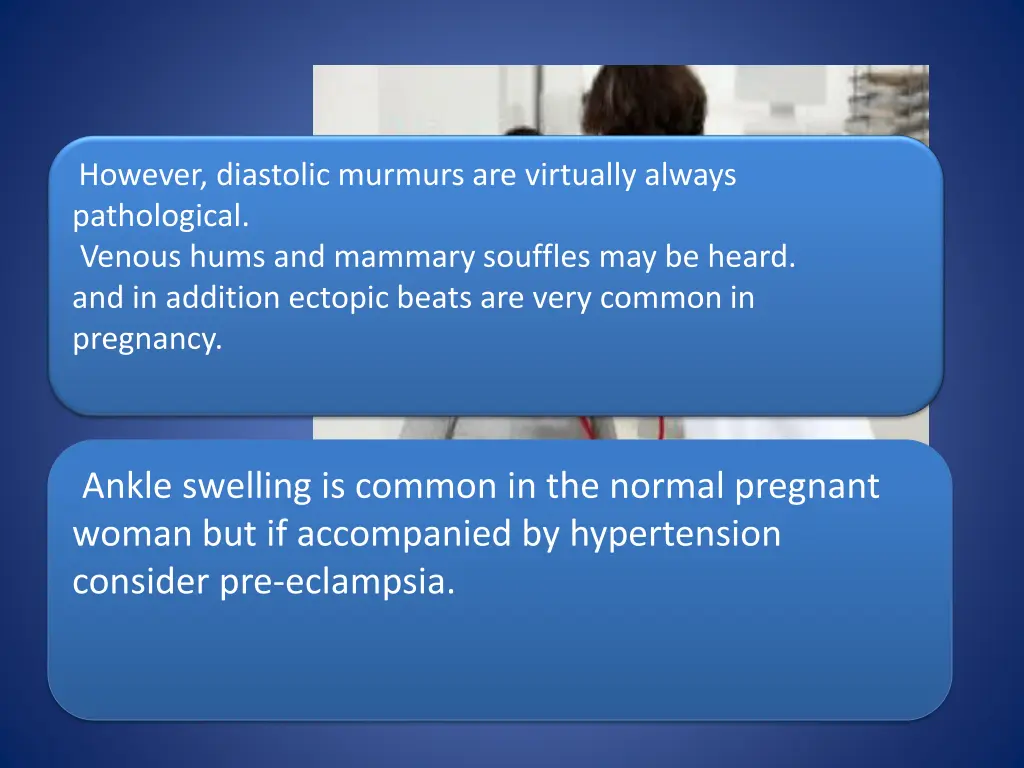 However, diastolic murmurs are virtually always pathological.
Venous hums and mammary souffles may be heard. and in addition ectopic beats are very common in pregnancy.

Ankle swelling is common in the normal pregnant woman but if accompanied by hypertension consider pre-eclampsia.